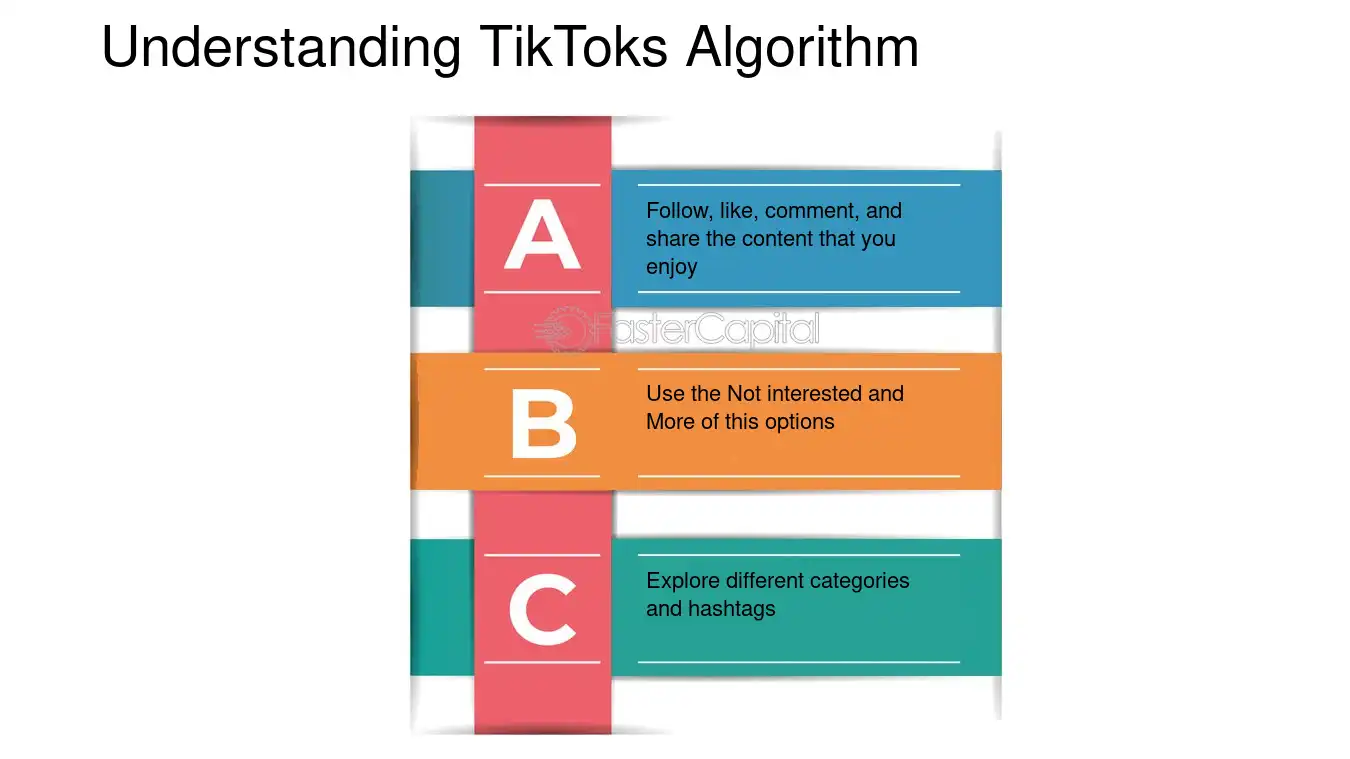 Understanding TikToks Algorithm

A

Follow, like, comment, and share the content that you enjoy

B

Use the Not interested and More of this options

C

Explore different categories and hashtags

FasterCapital